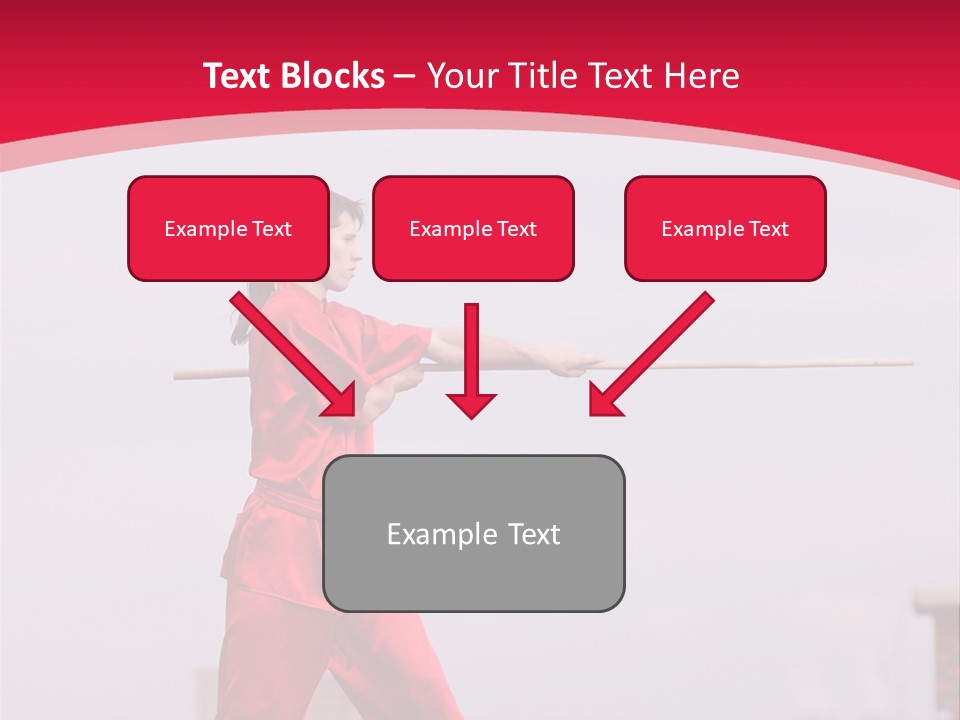 Text Blocks – Your Title Text Here

Example Text

Example Text

Example Text

Example Text